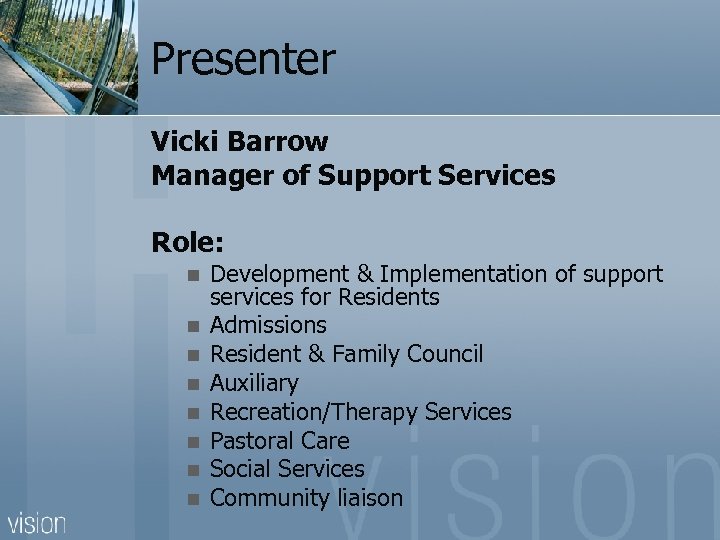 Presenter

Vicki Barrow
Manager of Support Services

Role:

- Development & Implementation of support services for Residents
- Admissions
- Resident & Family Council
- Auxiliary
- Recreation/Therapy Services
- Pastoral Care
- Social Services
- Community liaison

vision

vision